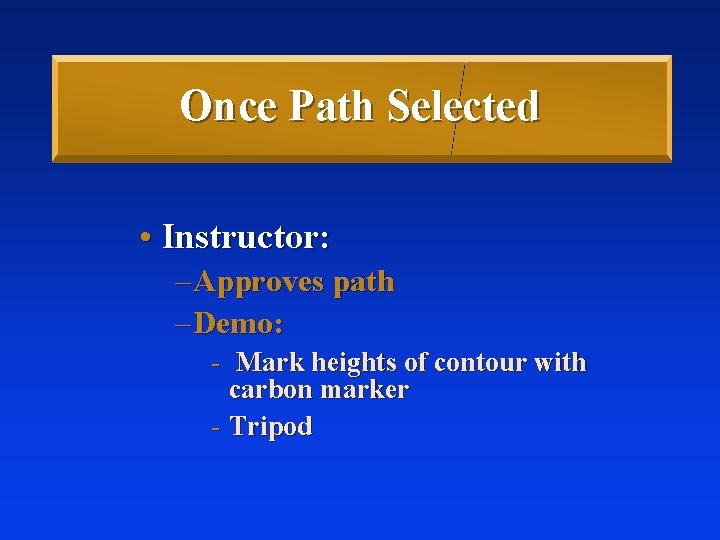 Once Path Selected

• Instructor:
– Approves path
– Demo:
- Mark heights of contour with carbon marker
- Tripod